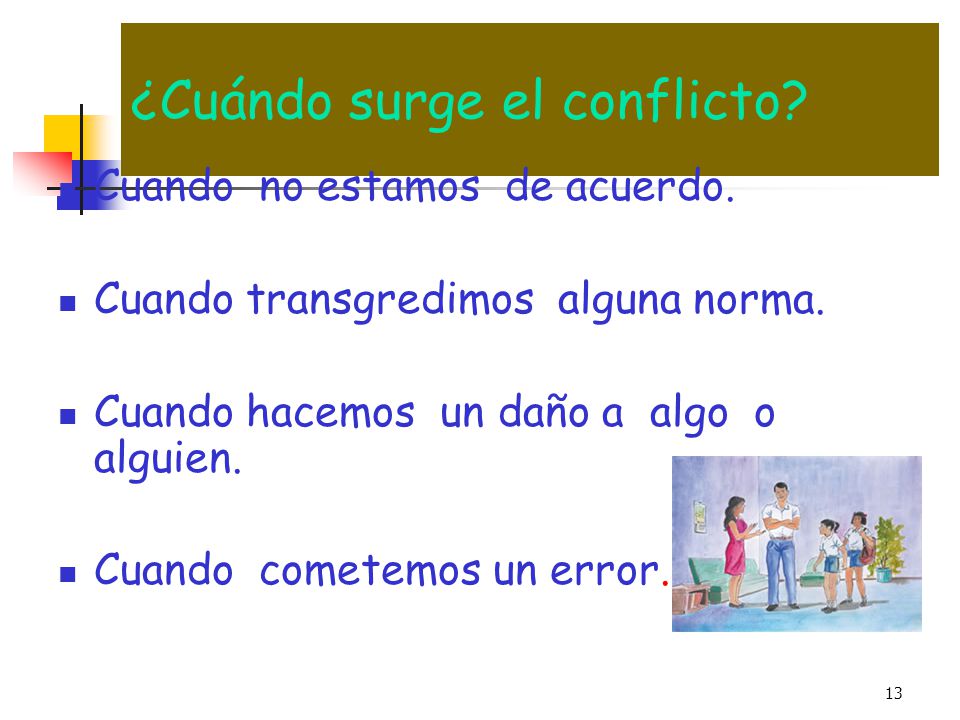 ¿Cuándo surge el conflicto?

Cuando no estamos de acuerdo.

Cuando transgredimos alguna norma.

Cuando hacemos un daño a algo o alguien.

Cuando cometemos un error.

13